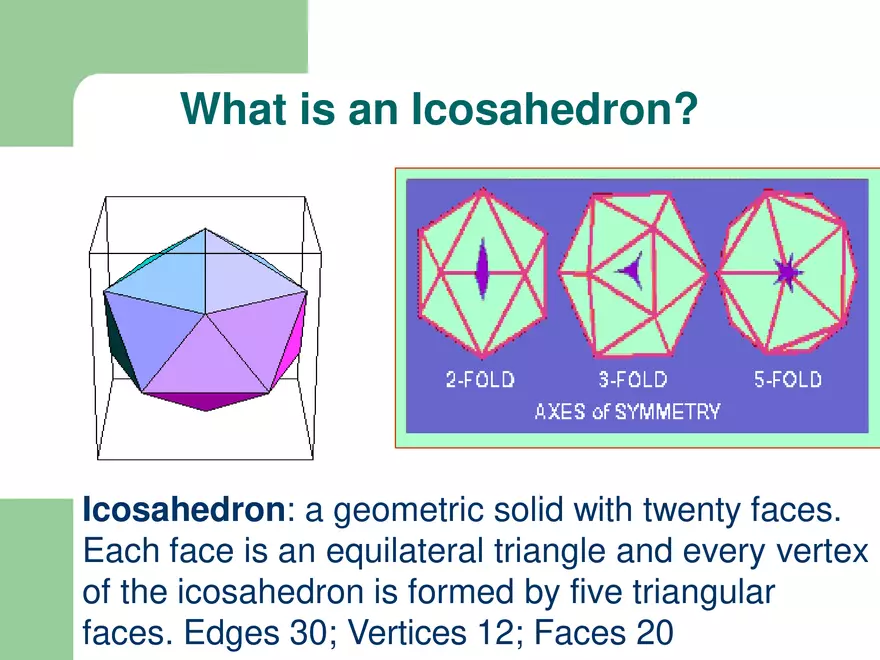 What is an Icosahedron?

2-FOLD
3-FOLD
5-FOLD
AXES of SYMMETRY

Icosahedron: a geometric solid with twenty faces. Each face is an equilateral triangle and every vertex of the icosahedron is formed by five triangular faces. Edges 30; Vertices 12; Faces 20